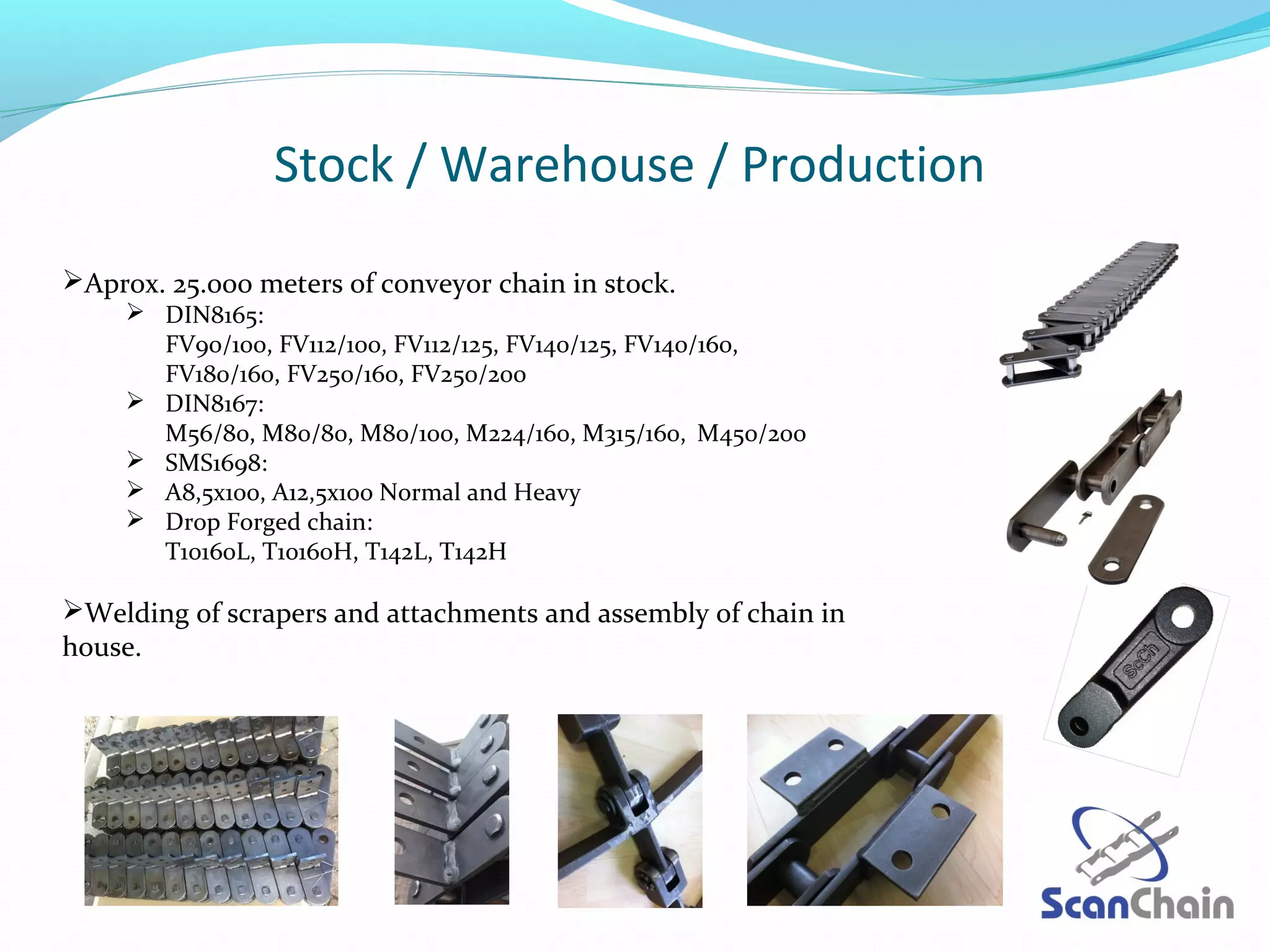 Stock / Warehouse / Production

➢Aprox. 25.000 meters of conveyor chain in stock.

➢ DIN8165:
FV90/100, FV112/100, FV112/125, FV140/125, FV140/160, FV180/160, FV250/160, FV250/200

➢ DIN8167:
M56/80, M80/80, M80/100, M224/160, M315/160, M450/200

➢ SMS1698:

➢ A8,5x100, A12,5x100 Normal and Heavy

➢ Drop Forged chain:
T10160L, T10160H, T142L, T142H

➢Welding of scrapers and attachments and assembly of chain in house.

ScCh

ScanChain